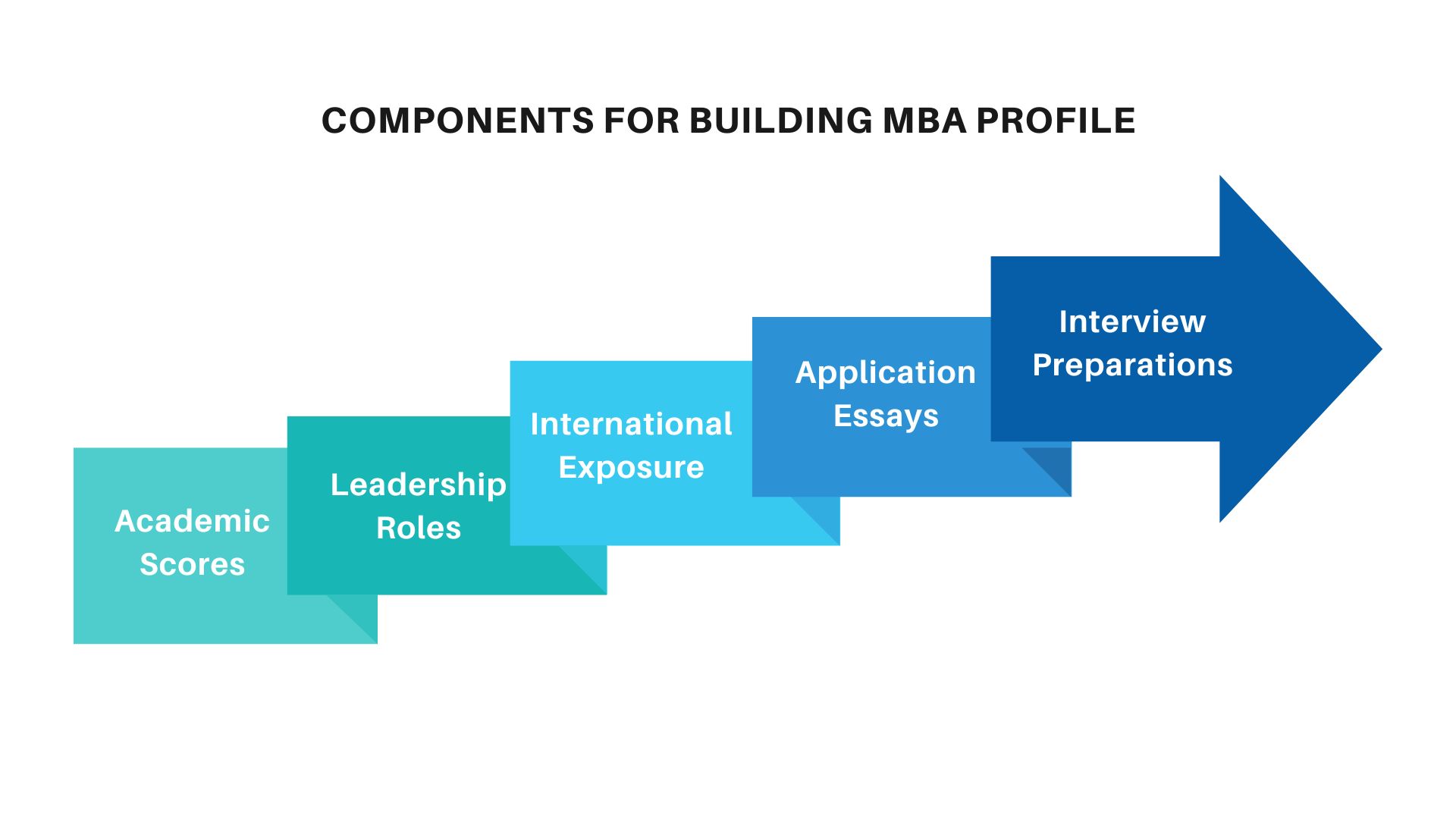 COMPONENTS FOR BUILDING MBA PROFILE

Academic Scores

Leadership Roles

International Exposure

Application Essays

Interview Preparations